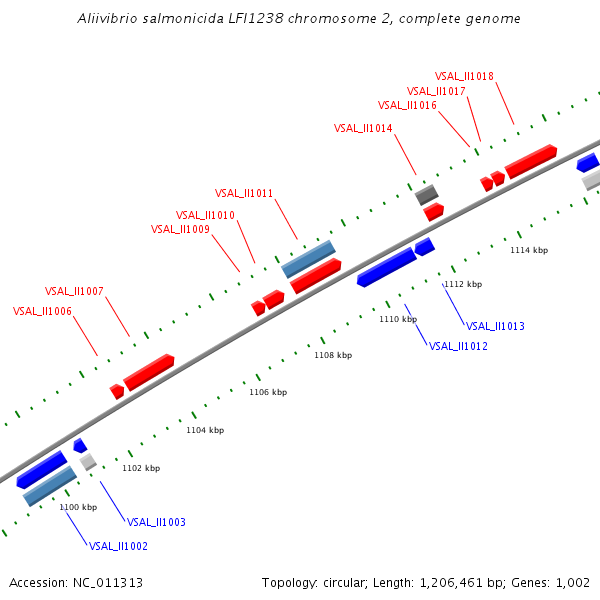 Aliivibrio salmonicida LFI1238 chromosome 2, complete genome

VSAL_II1018
VSAL_II1017
VSAL_II1016
VSAL_II1014
VSAL_II1011
VSAL_II1010
VSAL_II1009
VSAL_II1007
VSAL_II1006

1114 kbp
1112 kbp
1110 kbp
1108 kbp
1106 kbp
1104 kbp
1102 kbp
1100 kbp

VSAL_II1013
VSAL_II1012
VSAL_II1003
VSAL_II1002

Accession: NC_011313

Topology: circular; Length: 1,206,461 bp; Genes: 1,002